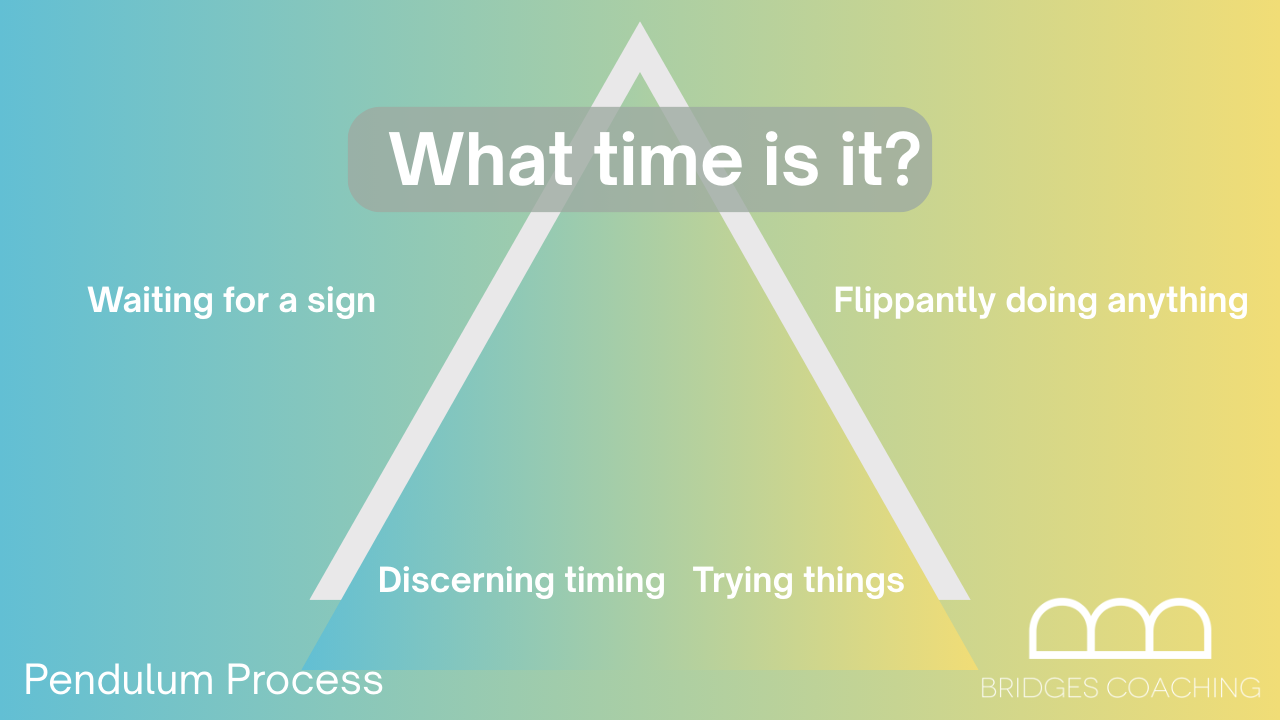 What time is it?

Waiting for a sign

Flippantly doing anything

Discerning timing

Trying things

Pendulum Process

BRIDGES COACHING